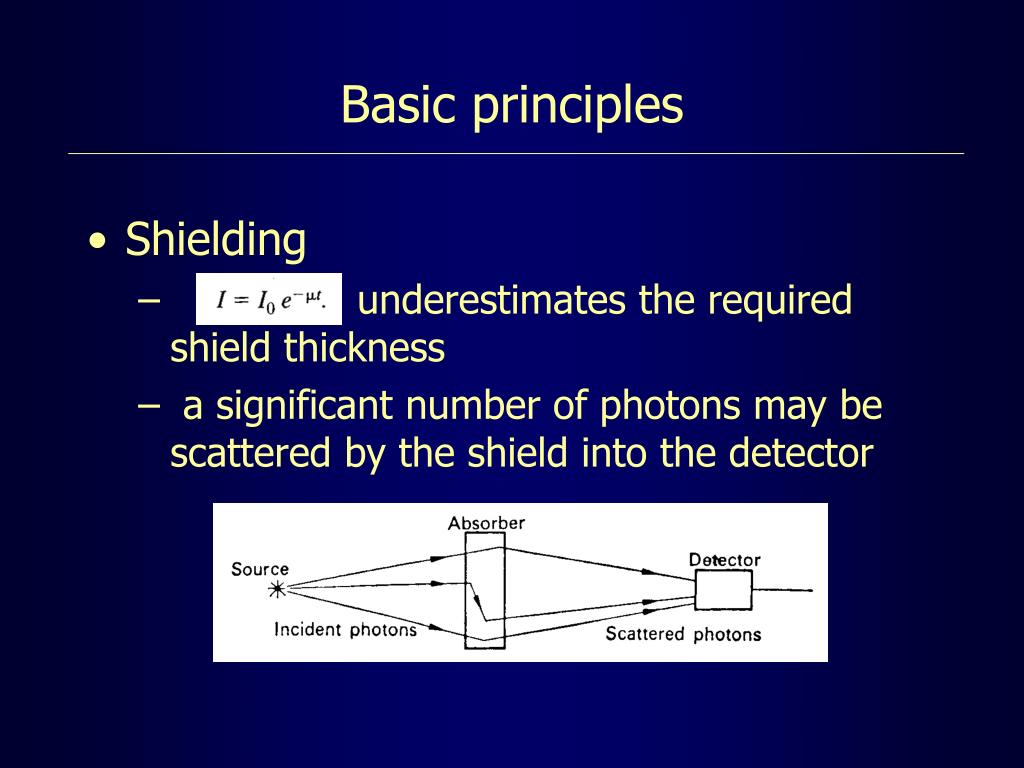 Basic principles

• Shielding
– $I = I_0 e^{-\mu t}.$ underestimates the required shield thickness
– a significant number of photons may be scattered by the shield into the detector

Absorber
Source
Detector
Incident photons
Scattered photons